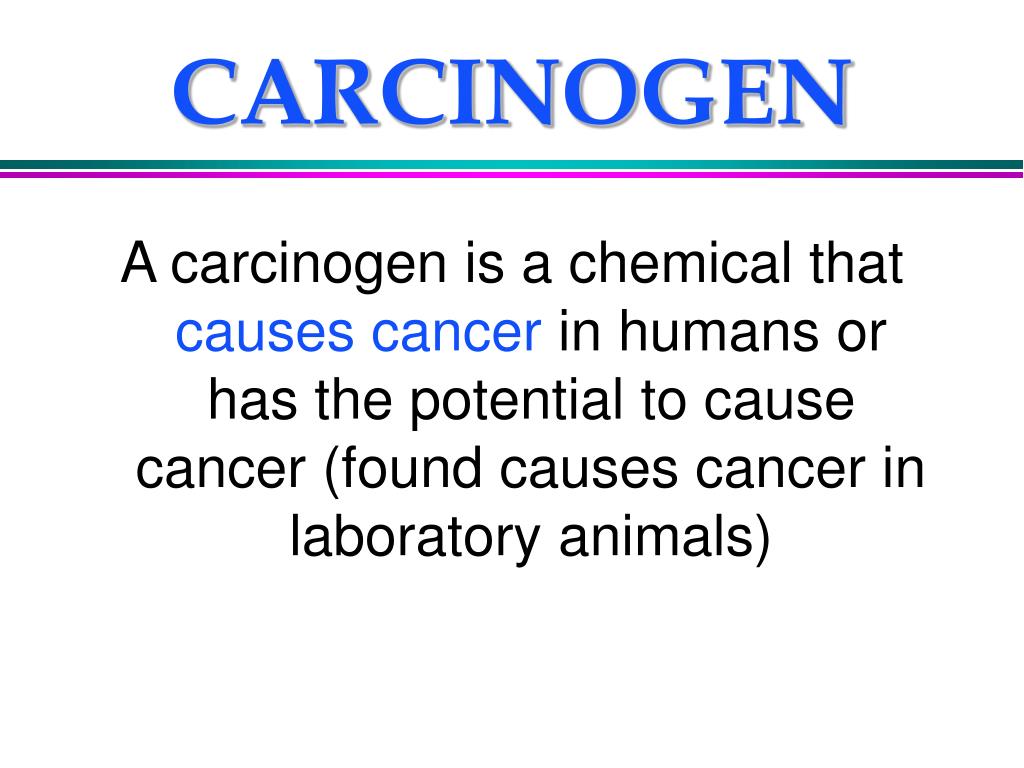 CARCINOGEN

A carcinogen is a chemical that causes cancer in humans or has the potential to cause cancer (found causes cancer in laboratory animals)